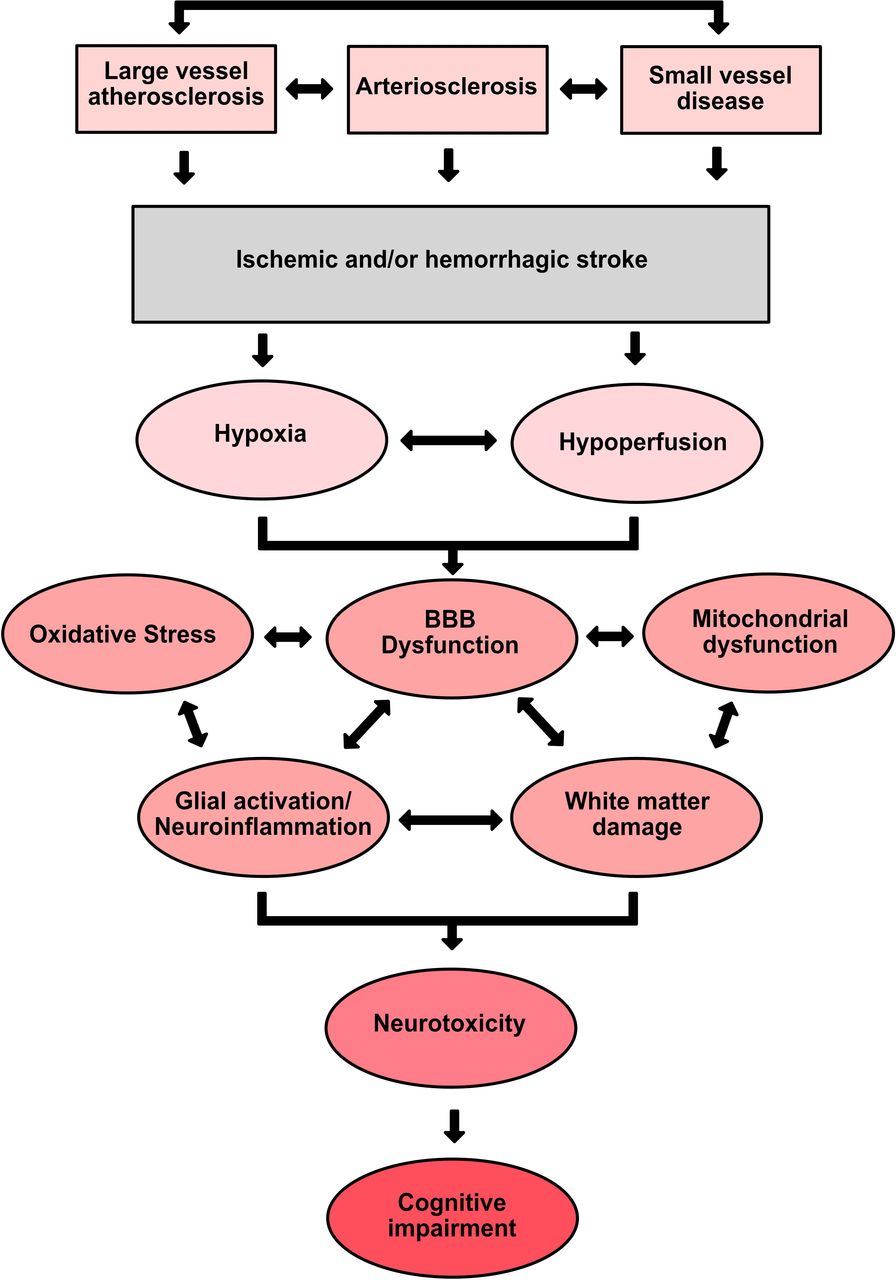 Large vessel atherosclerosis

Arteriosclerosis

Small vessel disease

Ischemic and/or hemorrhagic stroke

Hypoxia

Hypoperfusion

Oxidative Stress

BBB Dysfunction

Mitochondrial dysfunction

Glial activation/ Neuroinflammation

White matter damage

Neurotoxicity

Cognitive impairment